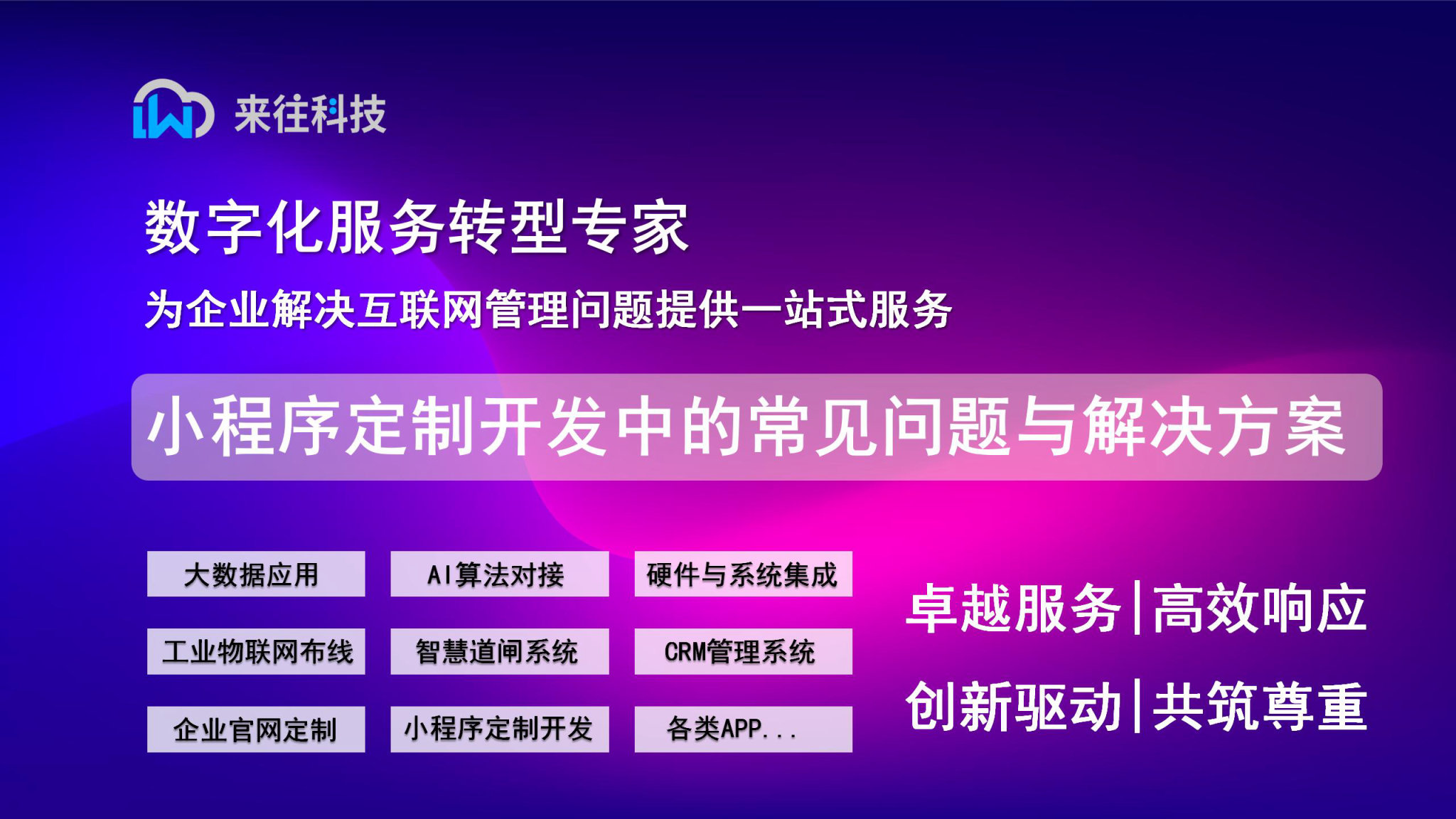 来往科技

数字化服务转型专家

为企业解决互联网管理问题提供一站式服务

小程序定制开发中的常见问题与解决方案

大数据应用
AI算法对接
硬件与系统集成
工业物联网布线
智慧道闸系统
CRM管理系统
企业官网定制
小程序定制开发
各类APP...

卓越服务|高效响应
创新驱动|共筑尊重